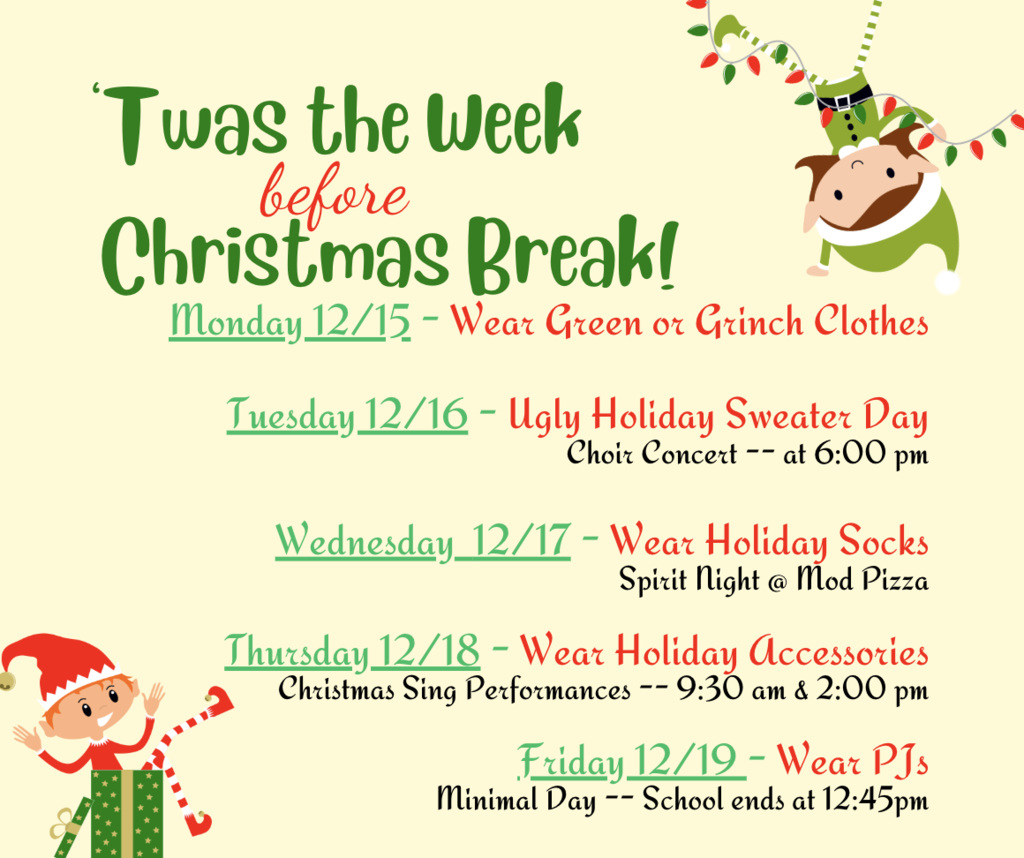 'Twas the Week before Christmas Break!

Monday 12/15 - Wear Green or Grinch Clothes

Tuesday 12/16 - Ugly Holiday Sweater Day
Choir Concert -- at 6:00 pm

Wednesday 12/17 - Wear Holiday Socks
Spirit Night @ Mod Pizza

Thursday 12/18 - Wear Holiday Accessories
Christmas Sing Performances -- 9:30 am & 2:00 pm

Friday 12/19 - Wear PJs
Minimal Day -- School ends at 12:45pm